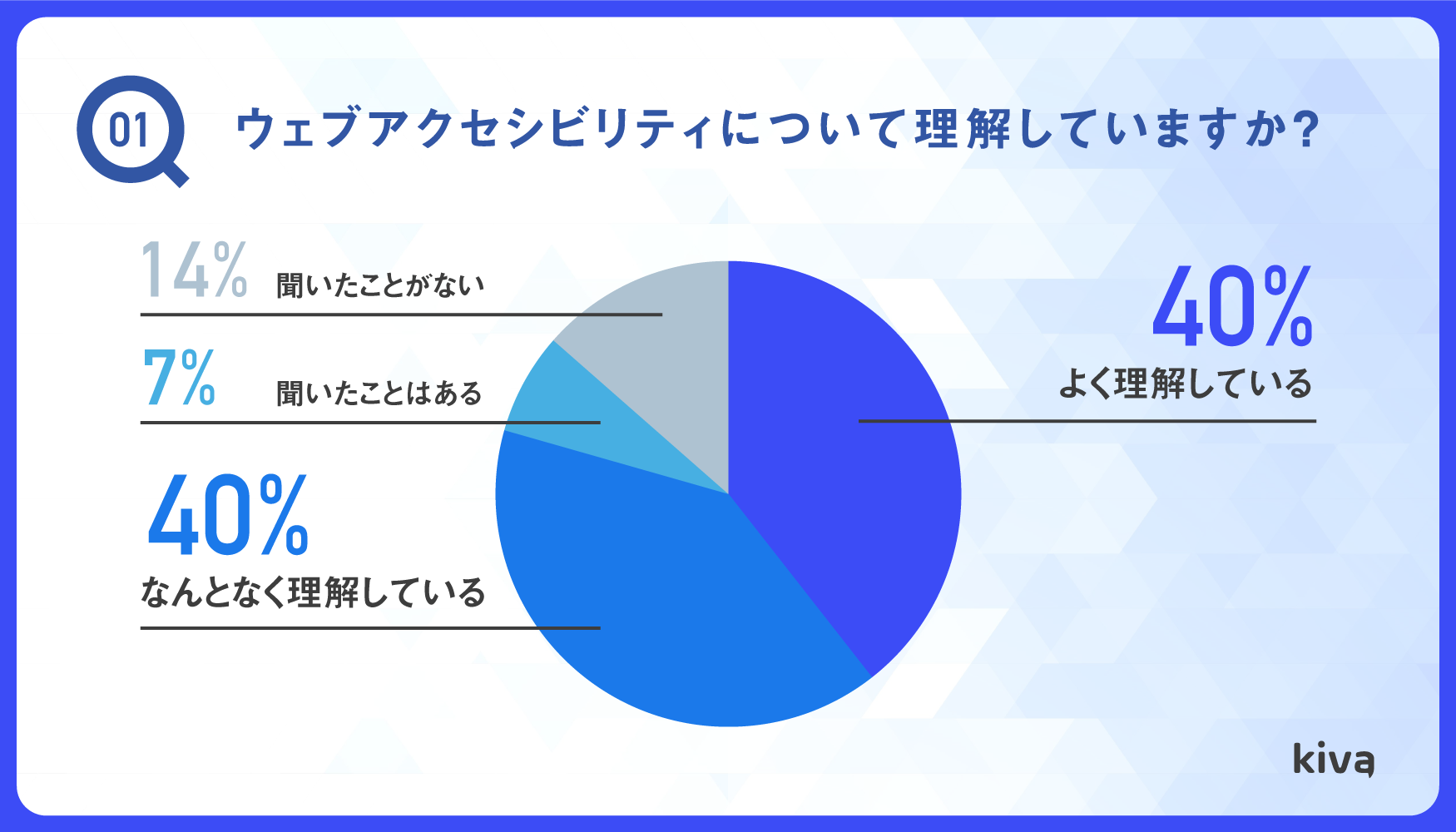 01 ウェブアクセシビリティについて理解していますか?

14% 聞いたことがない

7% 聞いたことはある

40%
なんとなく理解している

40%
よく理解している

kiva